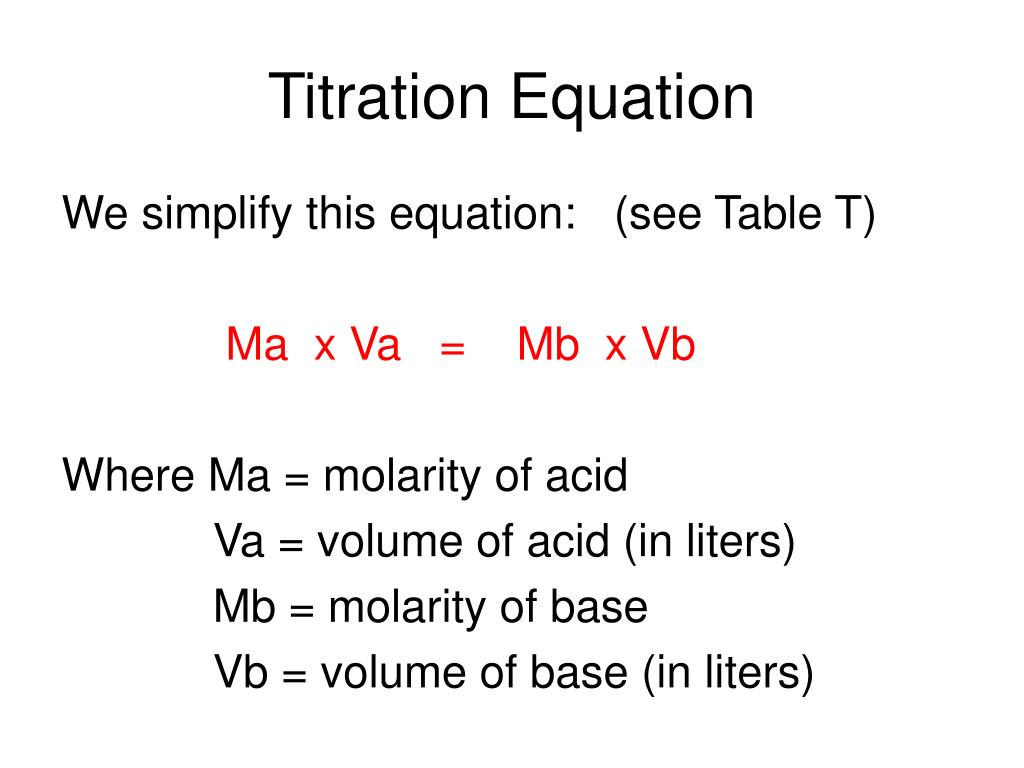 Titration Equation

We simplify this equation: (see Table T)

Ma x Va = Mb x Vb

Where Ma = molarity of acid
Va = volume of acid (in liters)
Mb = molarity of base
Vb = volume of base (in liters)